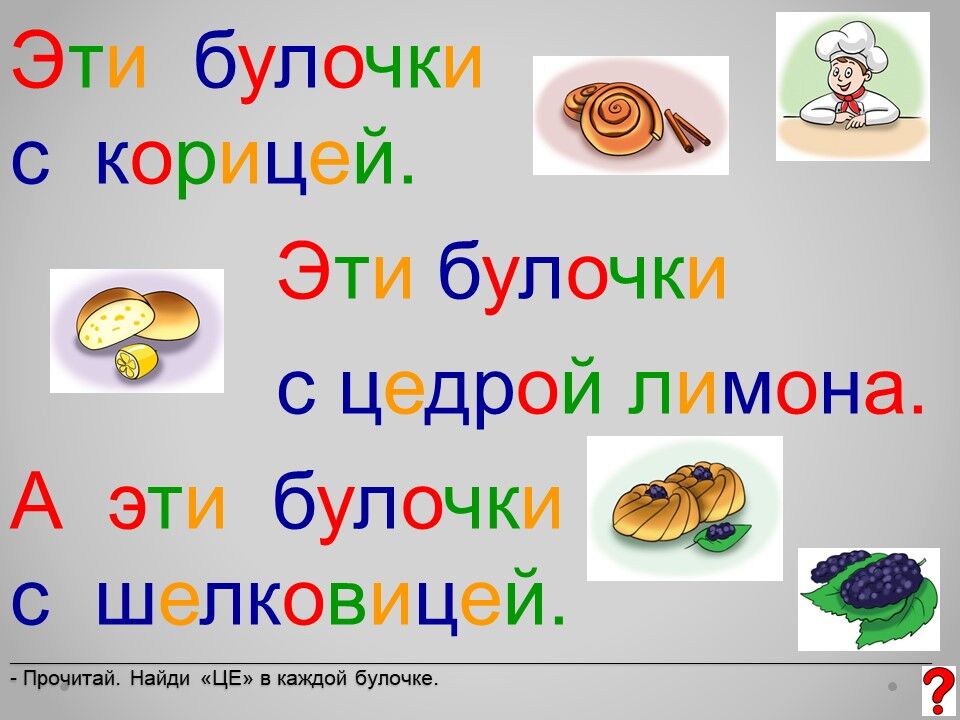 Эти булочки с корицей.

Эти булочки с цедрой лимона.

А эти булочки с шелковицей.

- Прочитай. Найди «ЦЕ» в каждой булочке.

?